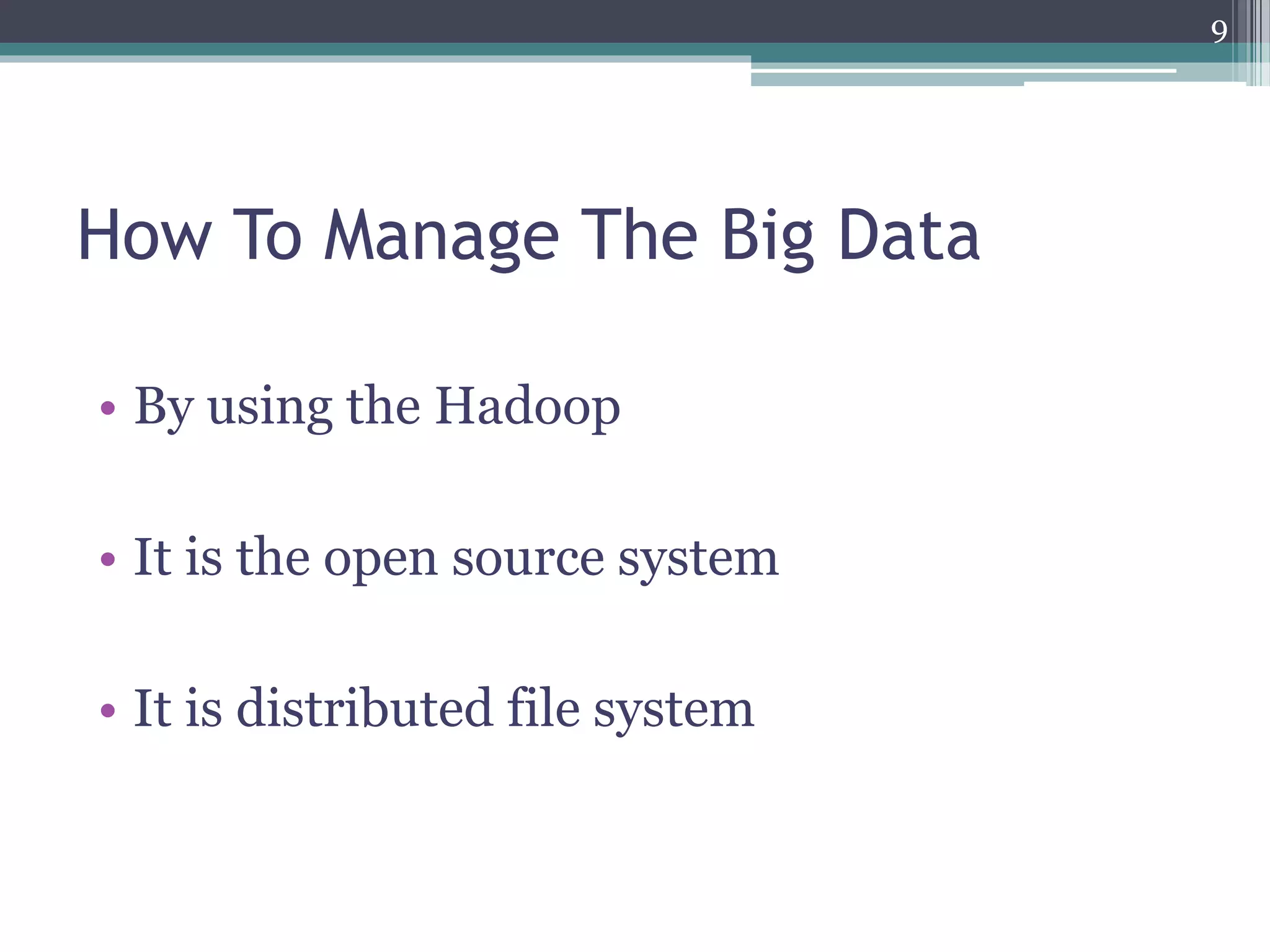 9

How To Manage The Big Data

• By using the Hadoop

• It is the open source system

• It is distributed file system